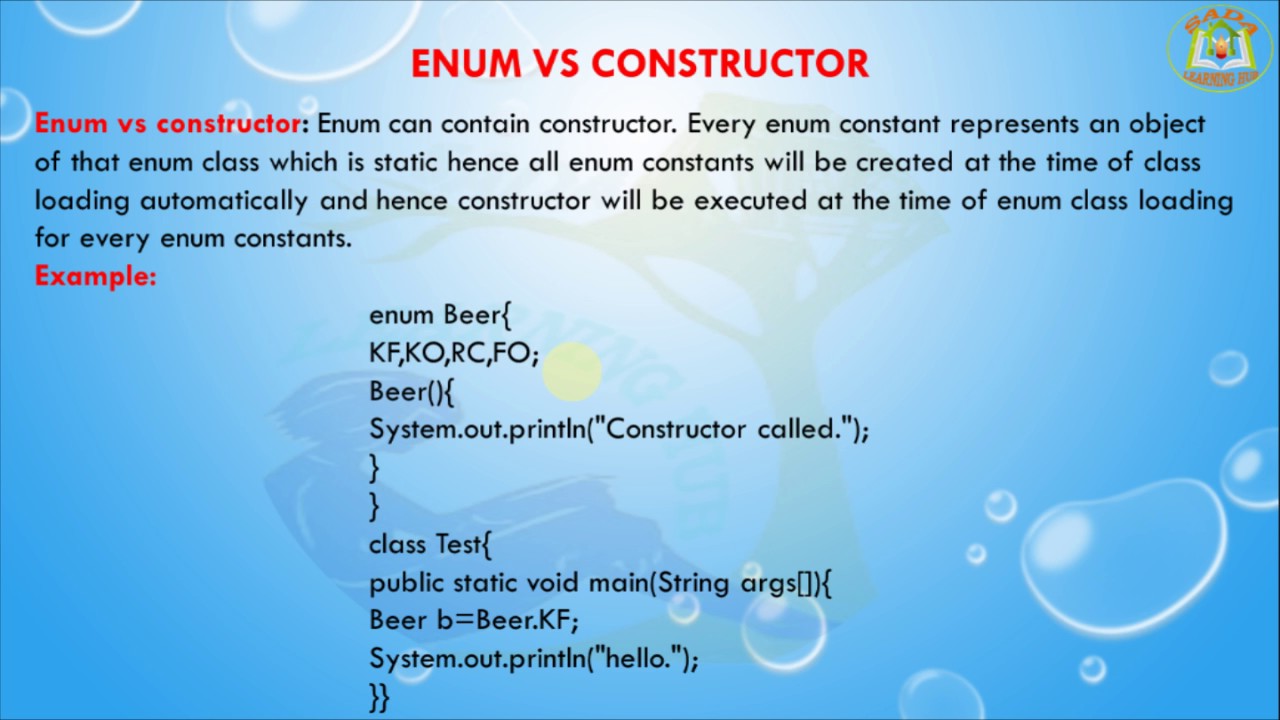 SADA
LEARNING HUB

ENUM VS CONSTRUCTOR

Enum vs constructor: Enum can contain constructor. Every enum constant represents an object of that enum class which is static hence all enum constants will be created at the time of class loading automatically and hence constructor will be executed at the time of enum class loading for every enum constants.

Example:

enum Beer{
KF,KO,RC,FO;
Beer(){
System.out.println("Constructor called.");
}
}
class Test{
public static void main(String args[]){
Beer b=Beer.KF;
System.out.println("hello.");
}}